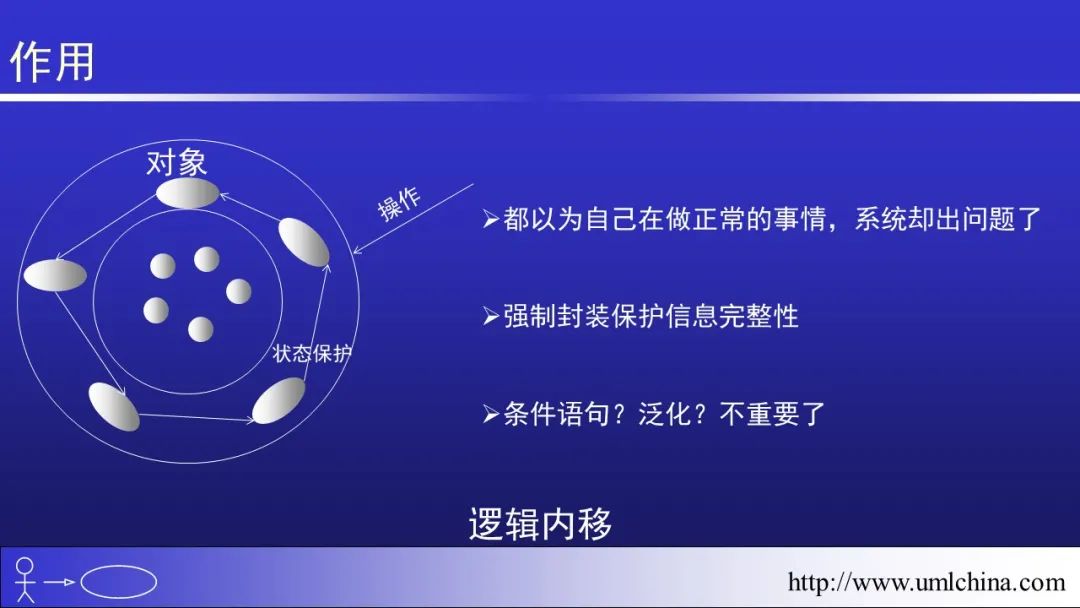 作用

对象

操作

状态保护

➢都以为自己在做正常的事情，系统却出问题了

➢强制封装保护信息完整性

➢条件语句？泛化？不重要了

逻辑内移

http://www.umlchina.com